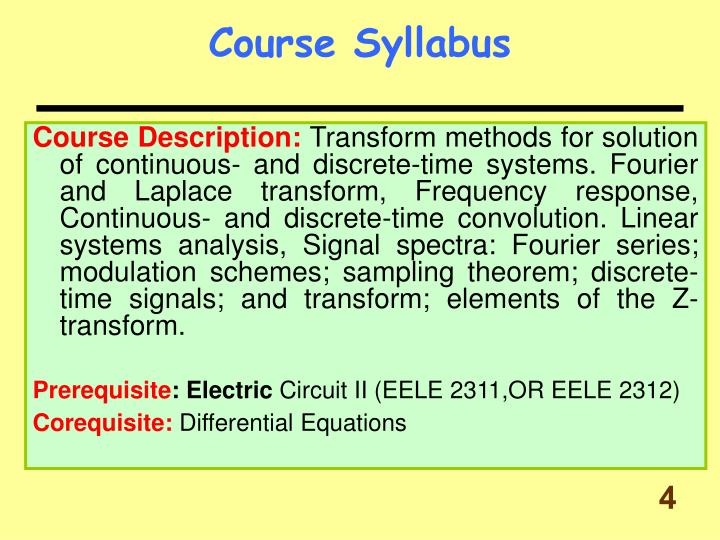 Course Syllabus

Course Description: Transform methods for solution of continuous- and discrete-time systems. Fourier and Laplace transform, Frequency response, Continuous- and discrete-time convolution. Linear systems analysis, Signal spectra: Fourier series; modulation schemes; sampling theorem; discrete-time signals; and transform; elements of the Z-transform.

Prerequisite: Electric Circuit II (EELE 2311,OR EELE 2312)

Corequisite: Differential Equations

4